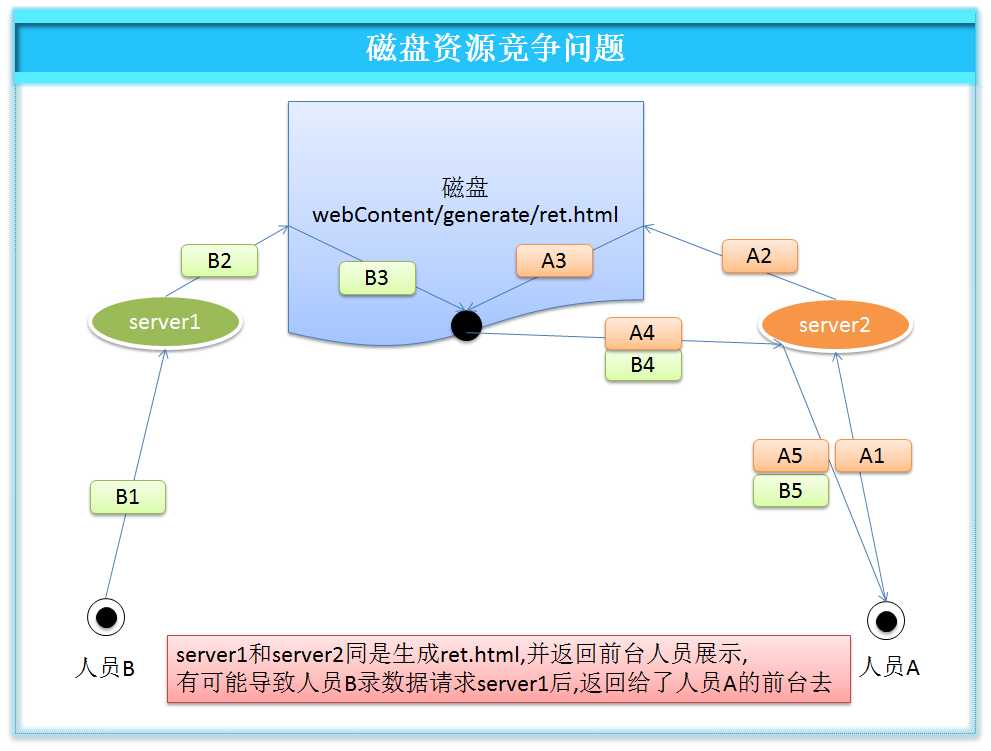 磁盘资源竞争问题

磁盘
webContent/generate/ret.html

B2

B3

A3

A2

server1

server2

A4

B4

A5

B5

A1

B1

人员B

人员A

server1和server2同是生成ret.html,并返回前台人员展示,
有可能导致人员B录数据请求server1后,返回给了人员A的前台去